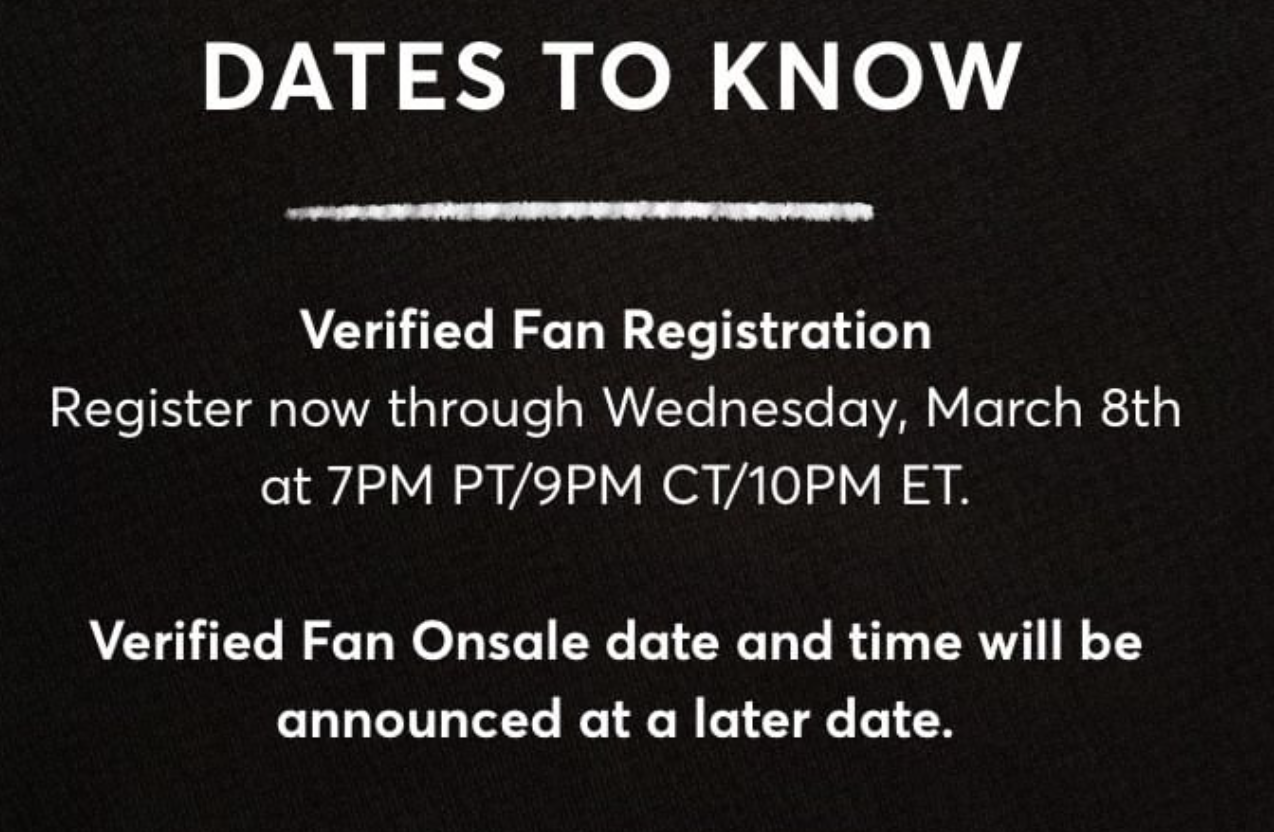 DATES TO KNOW

Verified Fan Registration
Register now through Wednesday, March 8th at 7PM PT/9PM CT/10PM ET.

Verified Fan Onsale date and time will be announced at a later date.